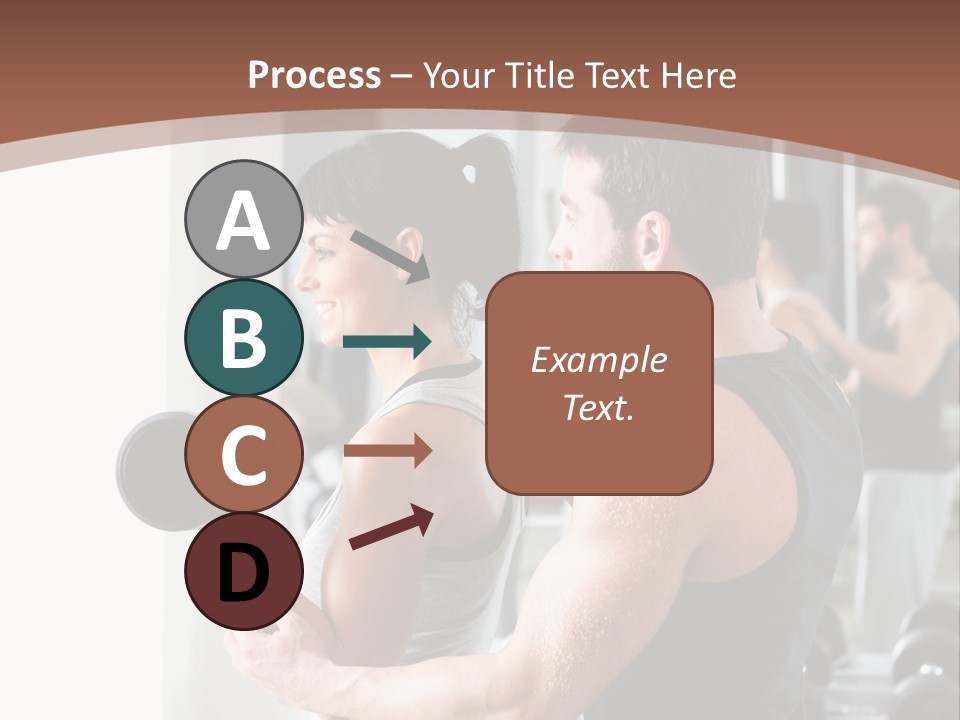 Process – Your Title Text Here

A

B

C

D

Example Text.